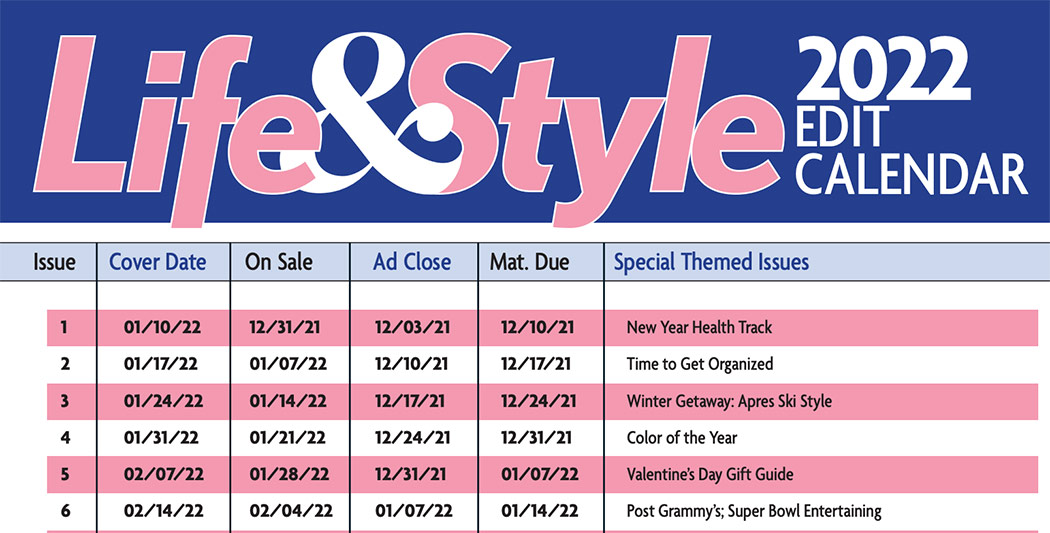 Life&Style 2022 EDIT CALENDAR

| Issue | Cover Date | On Sale | Ad Close | Mat. Due | Special Themed Issues |
|---|---|---|---|---|---|
| 1 | 01/10/22 | 12/31/21 | 12/03/21 | 12/10/21 | New Year Health Track |
| 2 | 01/17/22 | 01/07/22 | 12/10/21 | 12/17/21 | Time to Get Organized |
| 3 | 01/24/22 | 01/14/22 | 12/17/21 | 12/24/21 | Winter Getaway: Apres Ski Style |
| 4 | 01/31/22 | 01/21/22 | 12/24/21 | 12/31/21 | Color of the Year |
| 5 | 02/07/22 | 01/28/22 | 12/31/21 | 01/07/22 | Valentine's Day Gift Guide |
| 6 | 02/14/22 | 02/04/22 | 01/07/22 | 01/14/22 | Post Grammy's; Super Bowl Entertaining |